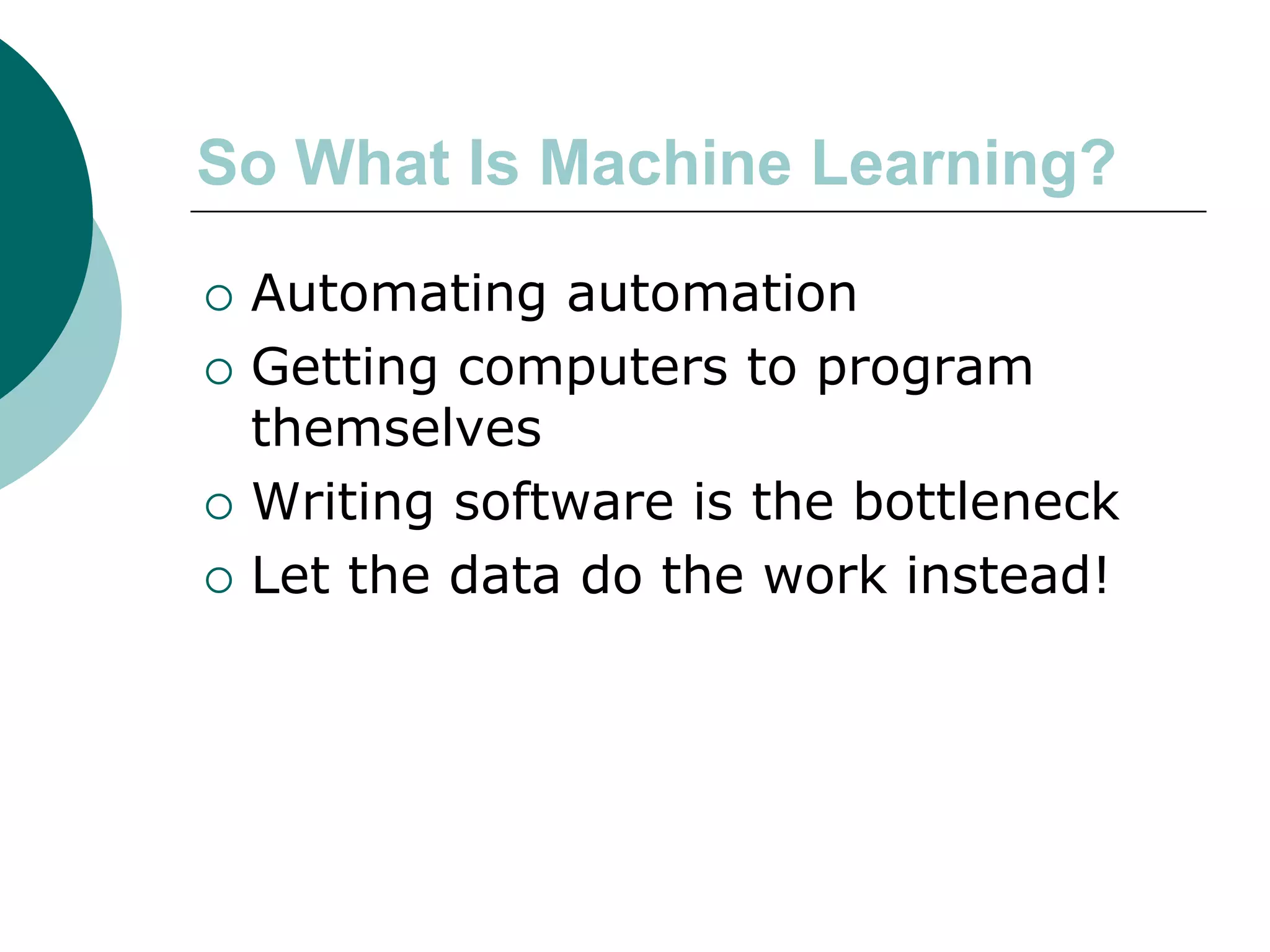 So What Is Machine Learning?

○ Automating automation
○ Getting computers to program themselves
○ Writing software is the bottleneck
○ Let the data do the work instead!